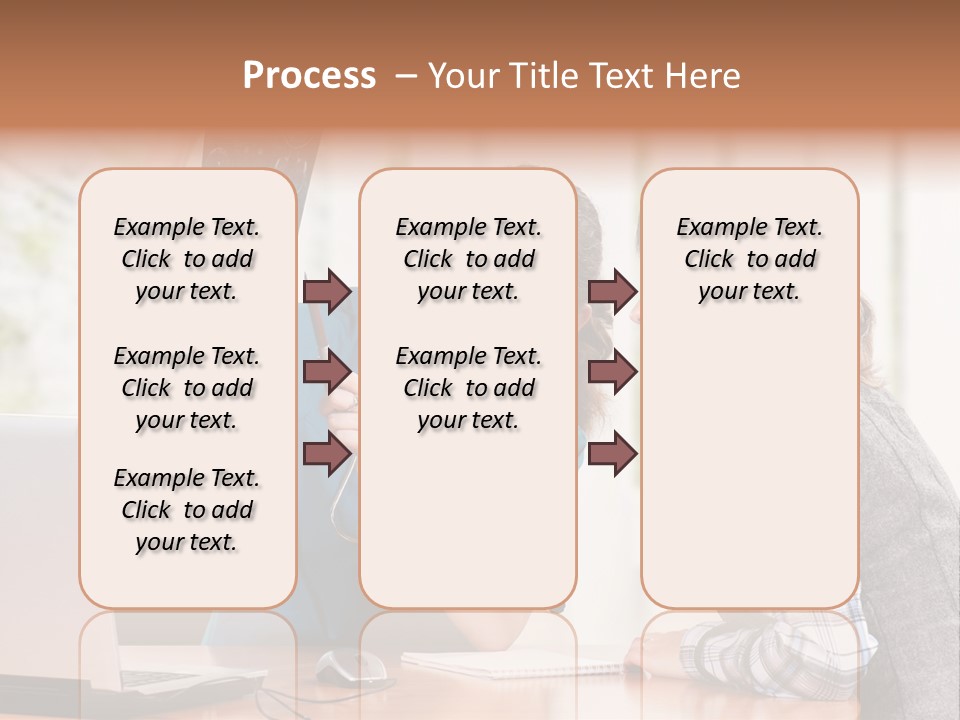 Process – Your Title Text Here

Example Text. Click to add your text.

Example Text. Click to add your text.

Example Text. Click to add your text.

Example Text. Click to add your text.

Example Text. Click to add your text.

Example Text. Click to add your text.